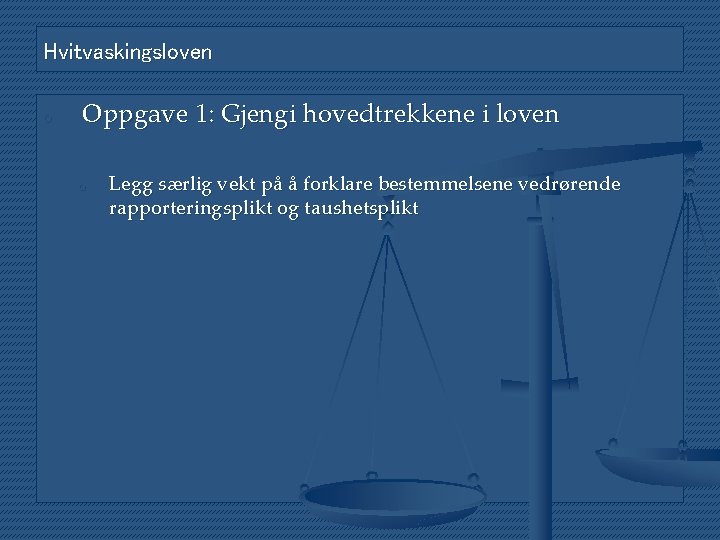 Hvitvaskingsloven

Oppgave 1: Gjengi hovedtrekkene i loven

Legg særlig vekt på å forklare bestemmelsene vedrørende rapporteringsplikt og taushetsplikt